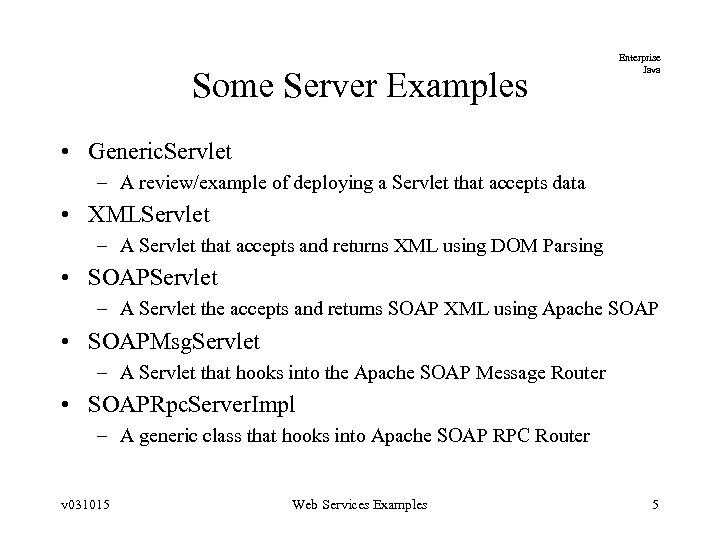 Enterprise
Java

Some Server Examples

• GenericServlet
– A review/example of deploying a Servlet that accepts data
• XMLServlet
– A Servlet that accepts and returns XML using DOM Parsing
• SOAPServlet
– A Servlet the accepts and returns SOAP XML using Apache SOAP
• SOAPMsgServlet
– A Servlet that hooks into the Apache SOAP Message Router
• SOAPRpcServerImpl
– A generic class that hooks into Apache SOAP RPC Router

v031015 Web Services Examples 5